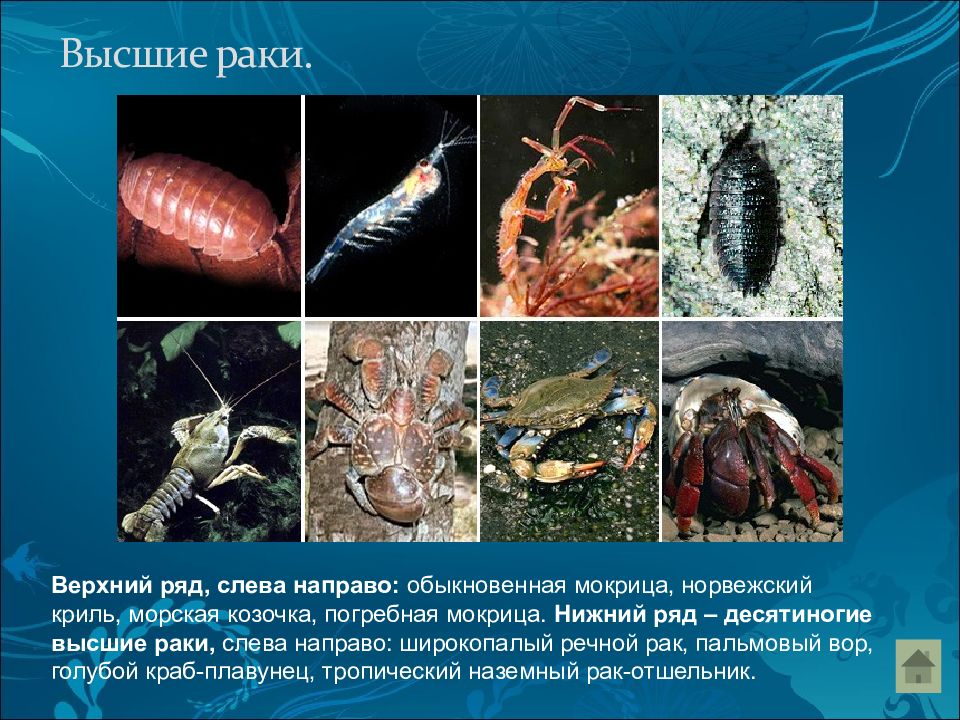 Высшие раки.

Верхний ряд, слева направо: обыкновенная мокрица, норвежский криль, морская козочка, погребная мокрица. Нижний ряд – десятиногие высшие раки, слева направо: широкопалый речной рак, пальмовый вор, голубой краб-плавунец, тропический наземный рак-отшельник.